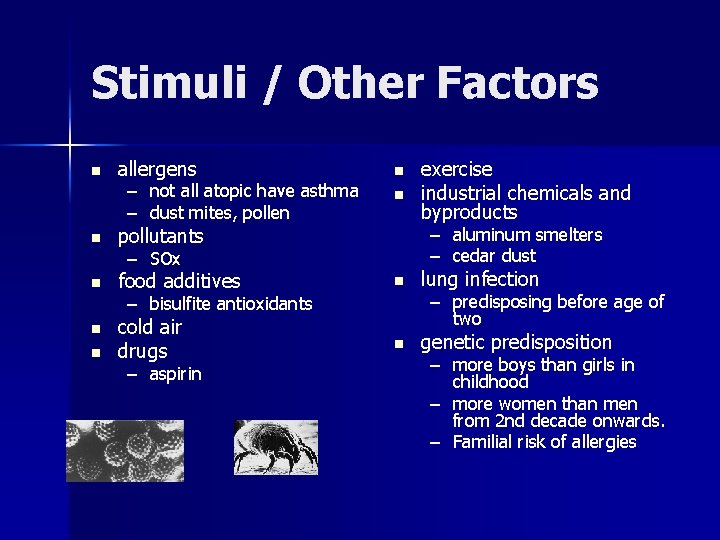 Stimuli / Other Factors

- allergens
  – not all atopic have asthma
  – dust mites, pollen
- pollutants
  – SOx
- food additives
  – bisulfite antioxidants
- cold air
- drugs
  – aspirin

- exercise
- industrial chemicals and byproducts
  – aluminum smelters
  – cedar dust
- lung infection
  – predisposing before age of two
- genetic predisposition
  – more boys than girls in childhood
  – more women than men from 2nd decade onwards.
  – Familial risk of allergies